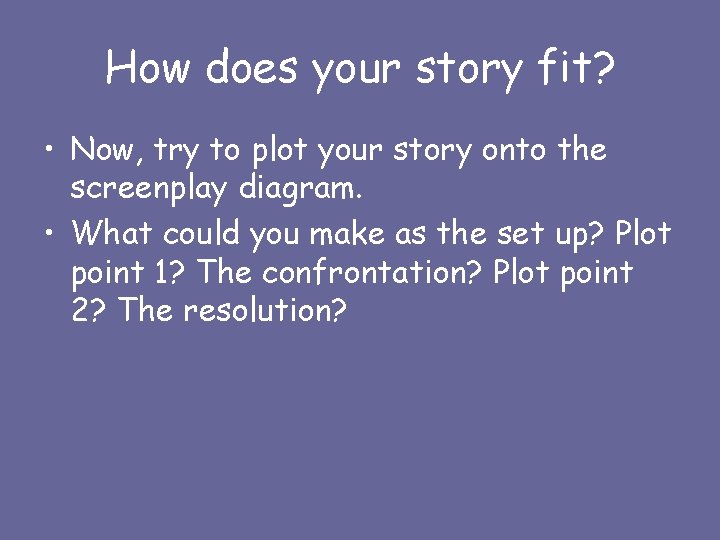 How does your story fit?

• Now, try to plot your story onto the screenplay diagram.

• What could you make as the set up? Plot point 1? The confrontation? Plot point 2? The resolution?